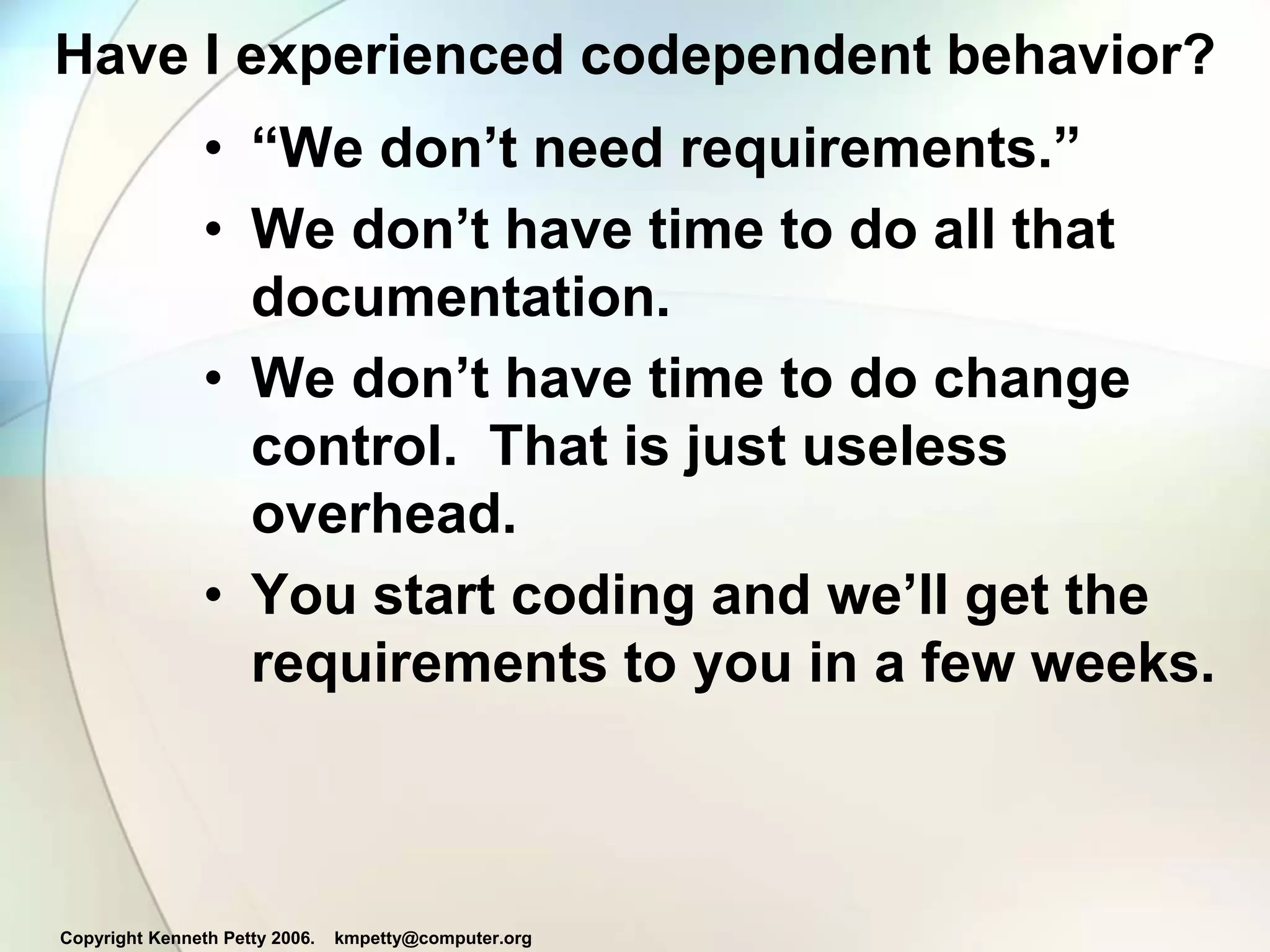 Have I experienced codependent behavior?

• “We don’t need requirements.”
• We don’t have time to do all that documentation.
• We don’t have time to do change control. That is just useless overhead.
• You start coding and we’ll get the requirements to you in a few weeks.

Copyright Kenneth Petty 2006. kmpetty@computer.org